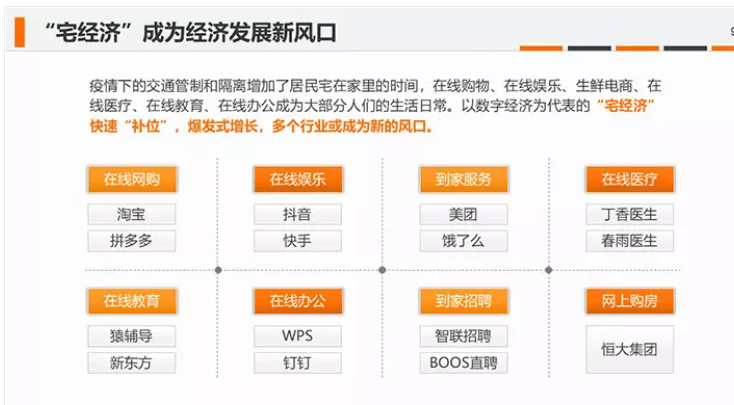 “宅经济”成为经济发展新风口

疫情下的交通管制和隔离增加了居民宅在家里的时间，在线购物、在线娱乐、生鲜电商、在线医疗、在线教育、在线办公成为大部分人们的生活日常。以数字经济为代表的“宅经济”快速“补位”，爆发式增长，多个行业或成为新的风口。

在线网购
淘宝
拼多多

在线娱乐
抖音
快手

到家服务
美团
饿了么

在线医疗
丁香医生
春雨医生

在线教育
猿辅导
新东方

在线办公
WPS
钉钉

到家招聘
智联招聘
BOOS直聘

网上购房
恒大集团